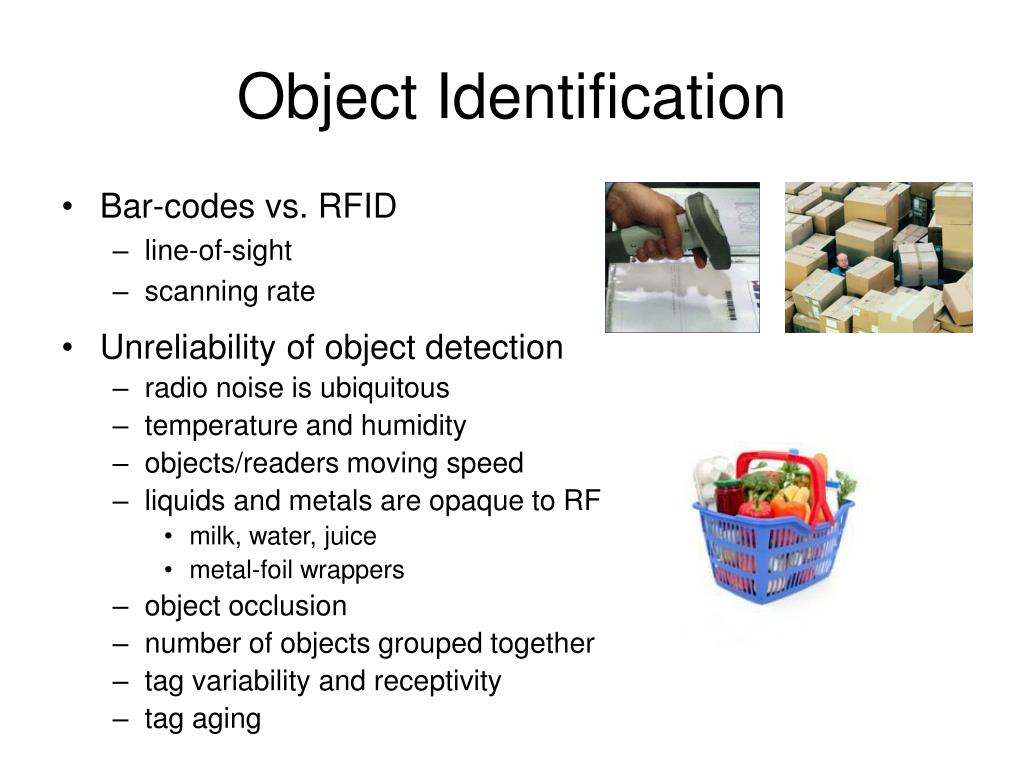 Object Identification

• Bar-codes vs. RFID
  – line-of-sight
  – scanning rate
• Unreliability of object detection
  – radio noise is ubiquitous
  – temperature and humidity
  – objects/readers moving speed
  – liquids and metals are opaque to RF
    • milk, water, juice
    • metal-foil wrappers
  – object occlusion
  – number of objects grouped together
  – tag variability and receptivity
  – tag aging